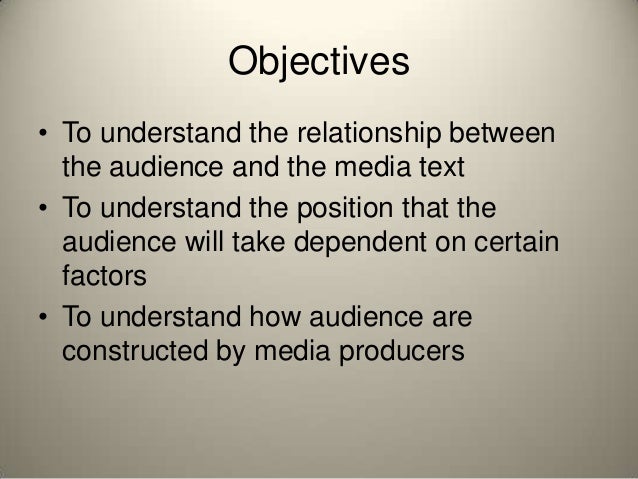 Objectives

• To understand the relationship between the audience and the media text
• To understand the position that the audience will take dependent on certain factors
• To understand how audience are constructed by media producers